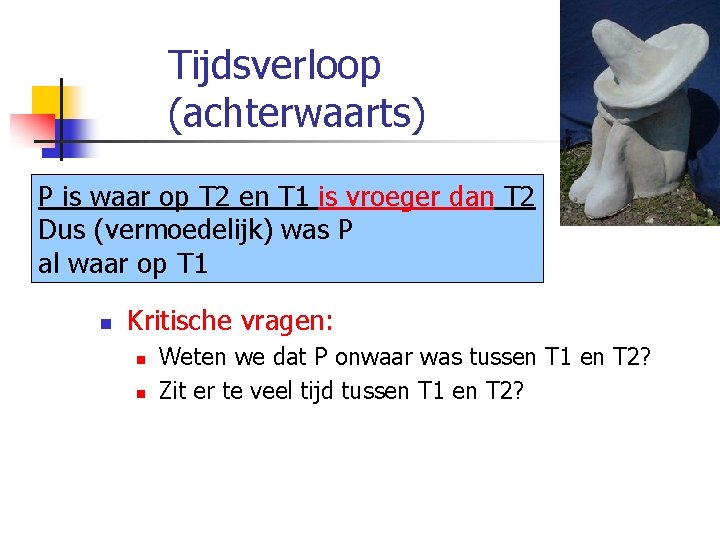 Tijdsverloop (achterwaarts)

P is waar op T2 en T1 is vroeger dan T2
Dus (vermoedelijk) was P
al waar op T1

Kritische vragen:
Weten we dat P onwaar was tussen T1 en T2?
Zit er te veel tijd tussen T1 en T2?